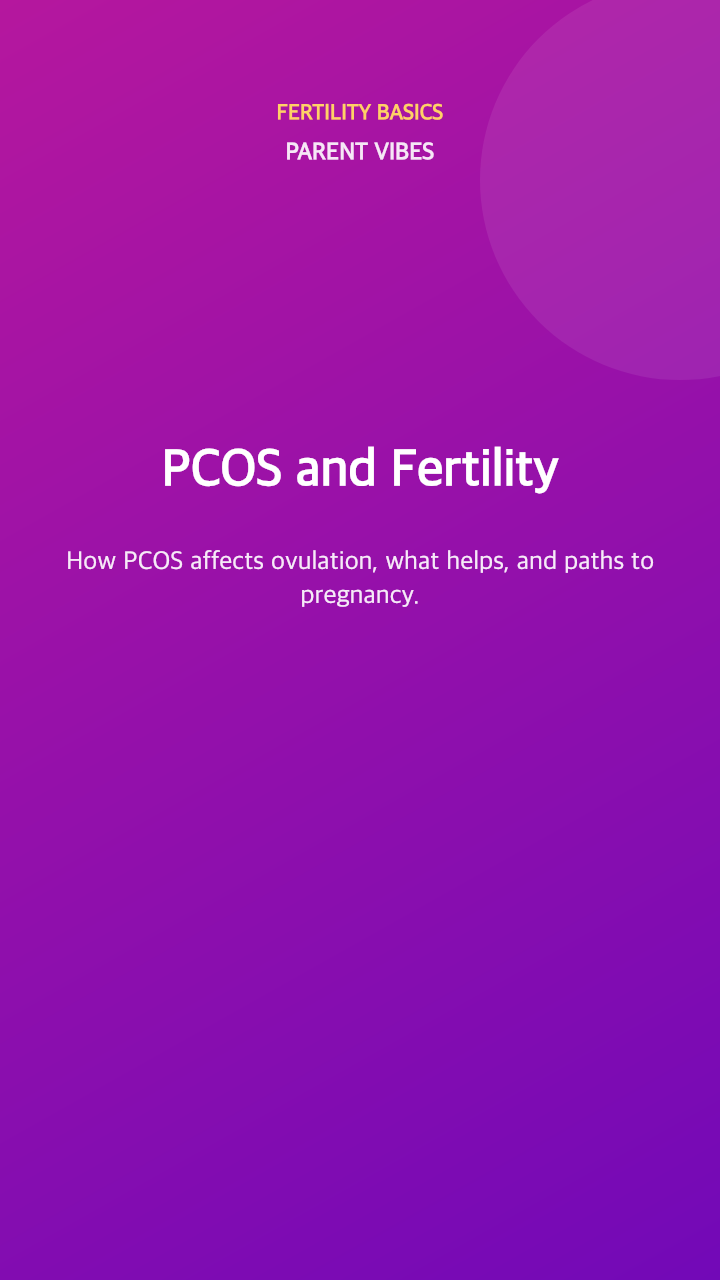 FERTILITY BASICS
PARENT VIBES

PCOS and Fertility

How PCOS affects ovulation, what helps, and paths to pregnancy.